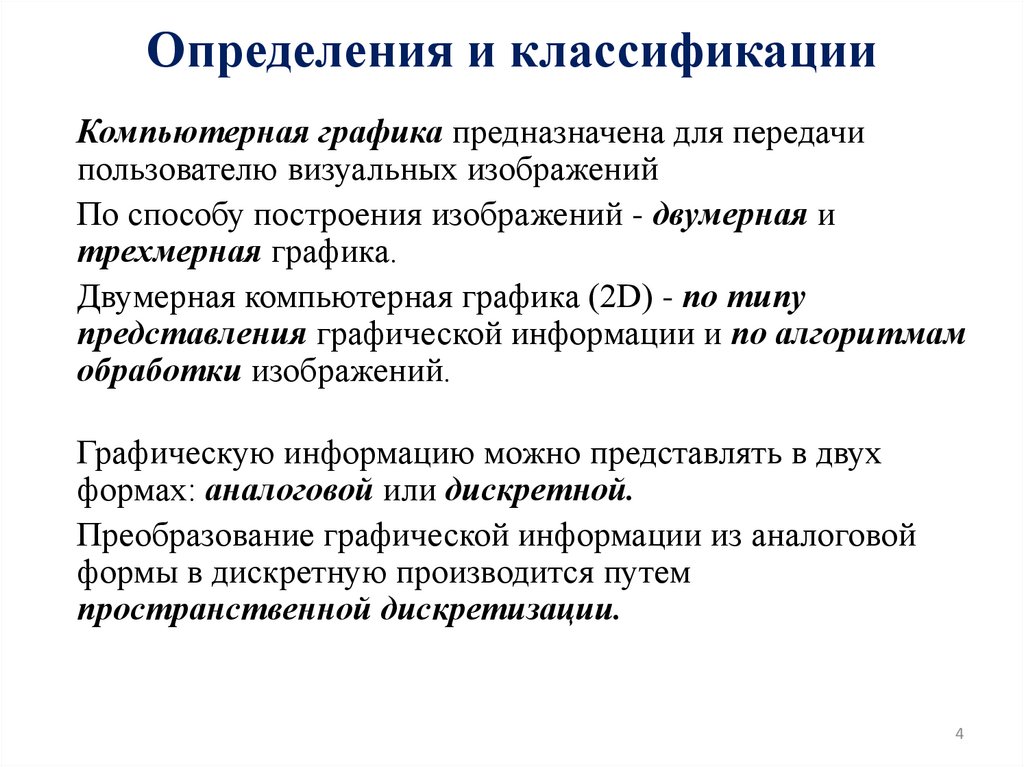 Определения и классификации

Компьютерная графика предназначена для передачи пользователю визуальных изображений

По способу построения изображений - двумерная и трехмерная графика.

Двумерная компьютерная графика (2D) - по типу представления графической информации и по алгоритмам обработки изображений.

Графическую информацию можно представлять в двух формах: аналоговой или дискретной.

Преобразование графической информации из аналоговой формы в дискретную производится путем пространственной дискретизации.

4